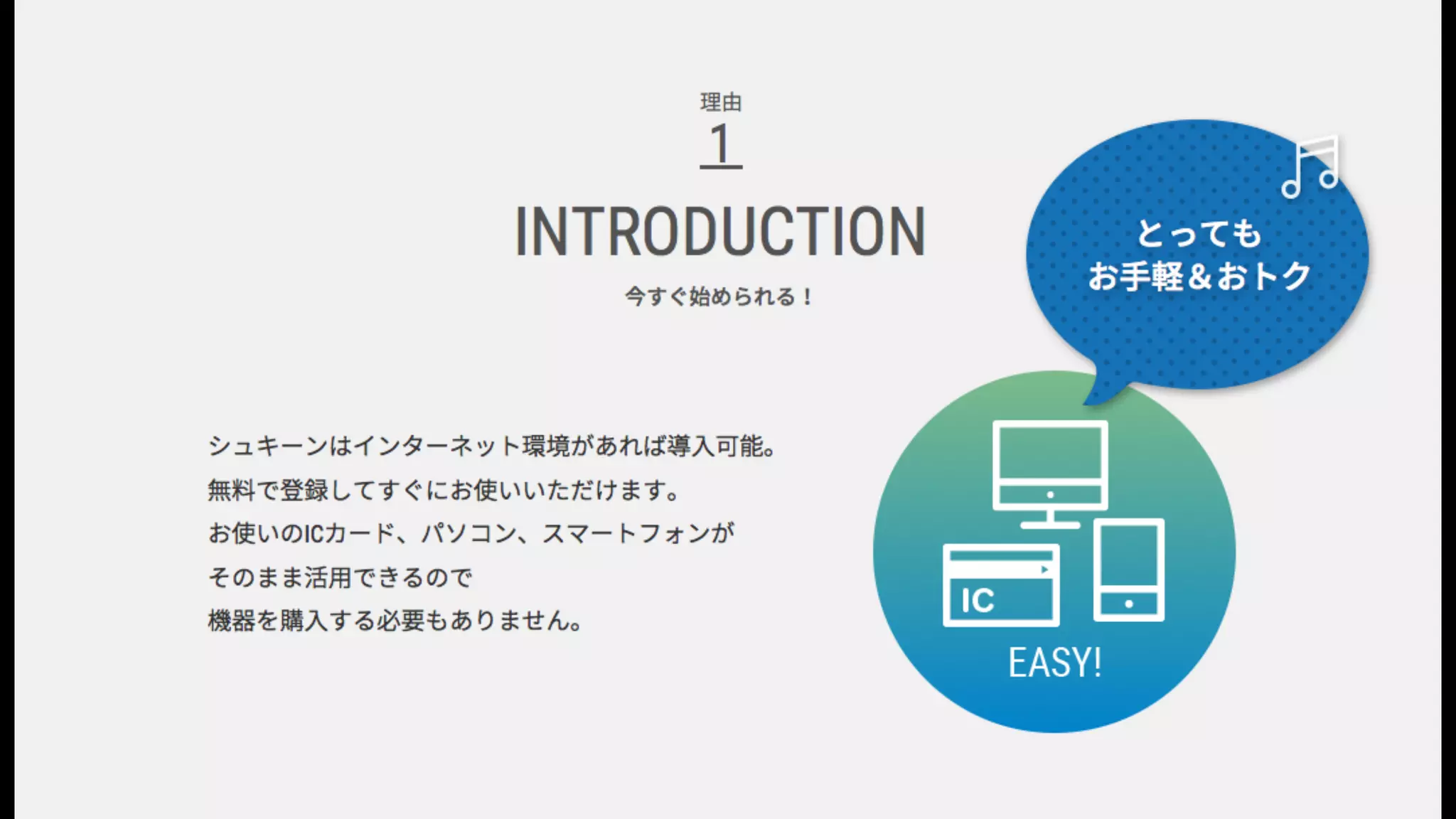 理由
1
INTRODUCTION
今すぐ始められる！

とっても
お手軽＆おトク

シュキーンはインターネット環境があれば導入可能。
無料で登録してすぐにお使いいただけます。
お使いのICカード、パソコン、スマートフォンが
そのまま活用できるので
機器を購入する必要もありません。

IC
EASY!